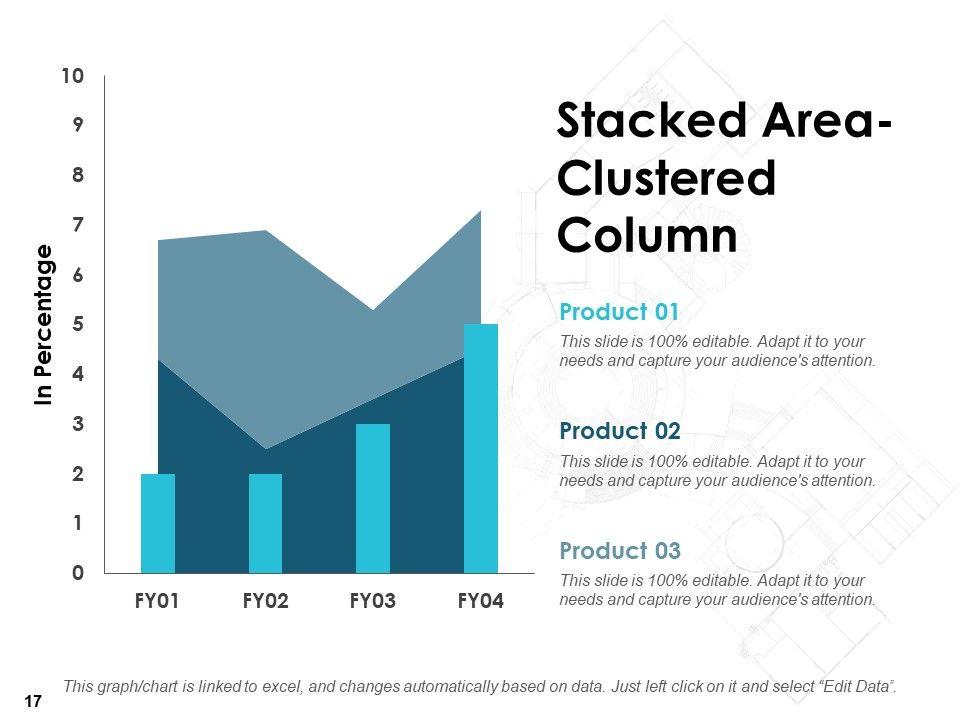 10
9
8
7
6
5
4
3
2
1
0

In Percentage

FY01 FY02 FY03 FY04

Stacked Area-Clustered Column

Product 01
This slide is 100% editable. Adapt it to your needs and capture your audience's attention.

Product 02
This slide is 100% editable. Adapt it to your needs and capture your audience's attention.

Product 03
This slide is 100% editable. Adapt it to your needs and capture your audience's attention.

This graph/chart is linked to excel, and changes automatically based on data. Just left click on it and select "Edit Data".

17